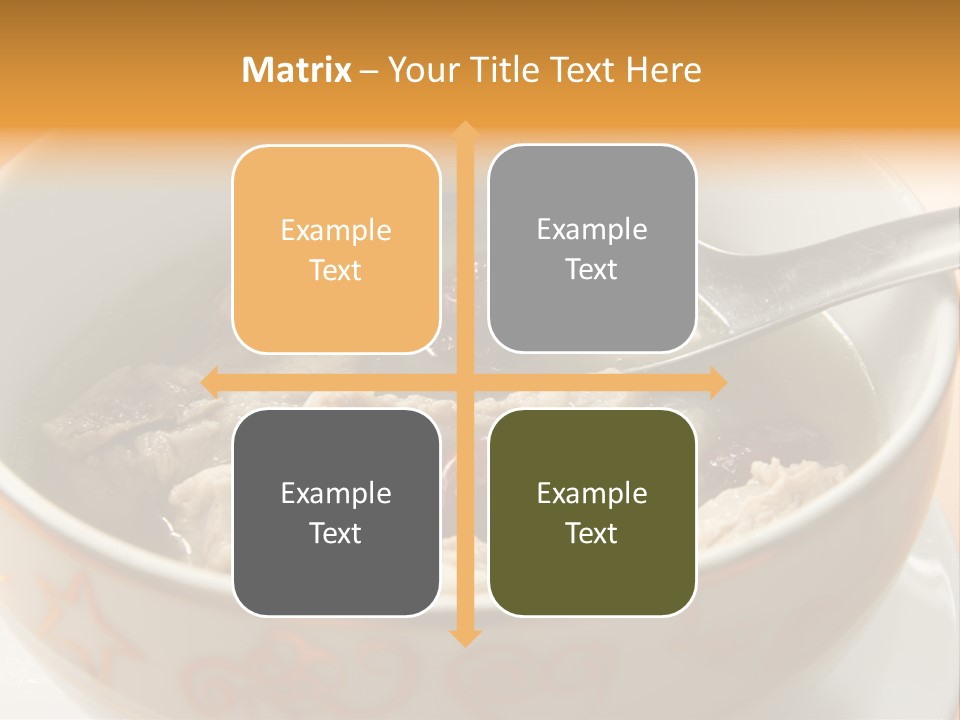 Matrix – Your Title Text Here

Example Text

Example Text

Example Text

Example Text